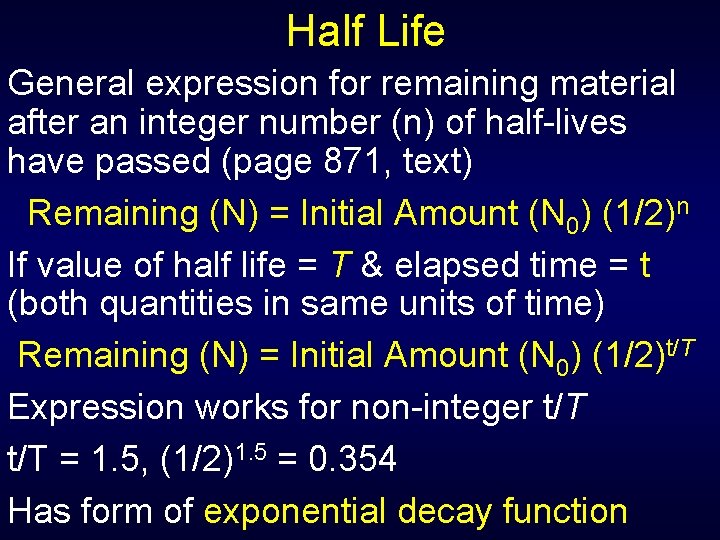 Half Life

General expression for remaining material after an integer number (n) of half-lives have passed (page 871, text)

Remaining (N) = Initial Amount ($N_0$) $(1/2)^n$

If value of half life = $T$ & elapsed time = t (both quantities in same units of time)

Remaining (N) = Initial Amount ($N_0$) $(1/2)^{t/T}$

Expression works for non-integer t/$T$

t/T = 1.5, $(1/2)^{1.5}$ = 0.354

Has form of exponential decay function